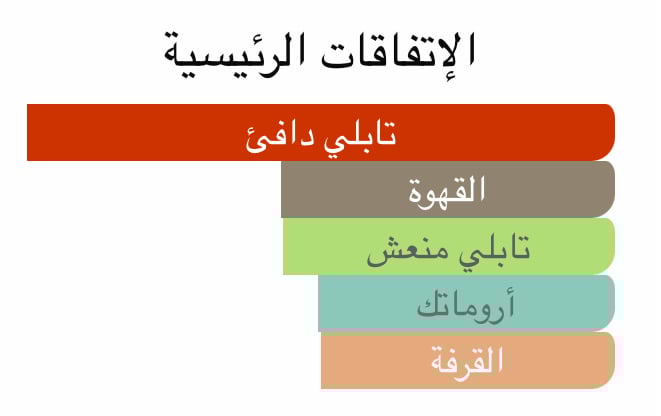 الإتفاقات الرئيسية

تابلي دافئ

القهوة

تابلي منعش

أروماتك

القرفة